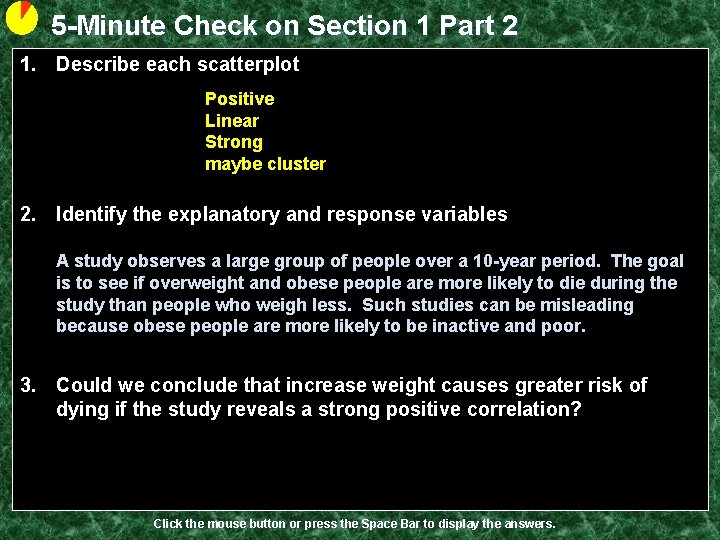 5-Minute Check on Section 1 Part 2

1. Describe each scatterplot

Positive
Linear
Strong
maybe cluster

2. Identify the explanatory and response variables

A study observes a large group of people over a 10-year period. The goal is to see if overweight and obese people are more likely to die during the study than people who weigh less. Such studies can be misleading because obese people are more likely to be inactive and poor.

3. Could we conclude that increase weight causes greater risk of dying if the study reveals a strong positive correlation?

Click the mouse button or press the Space Bar to display the answers.